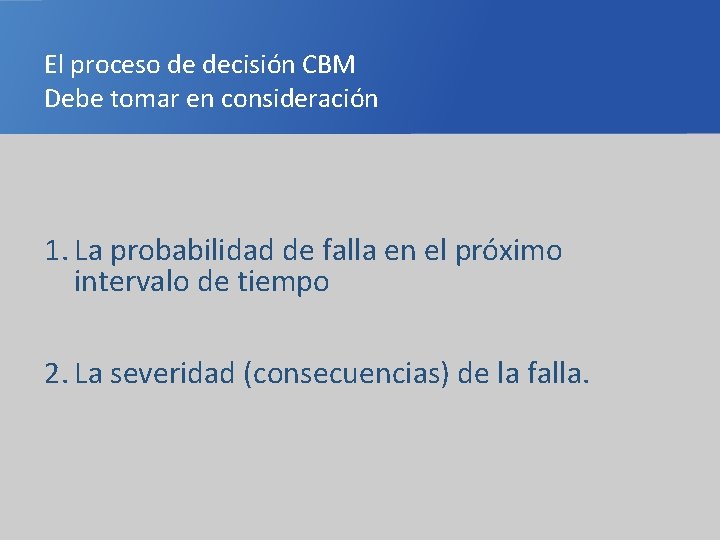 El proceso de decisión CBM
Debe tomar en consideración

1. La probabilidad de falla en el próximo intervalo de tiempo

2. La severidad (consecuencias) de la falla.